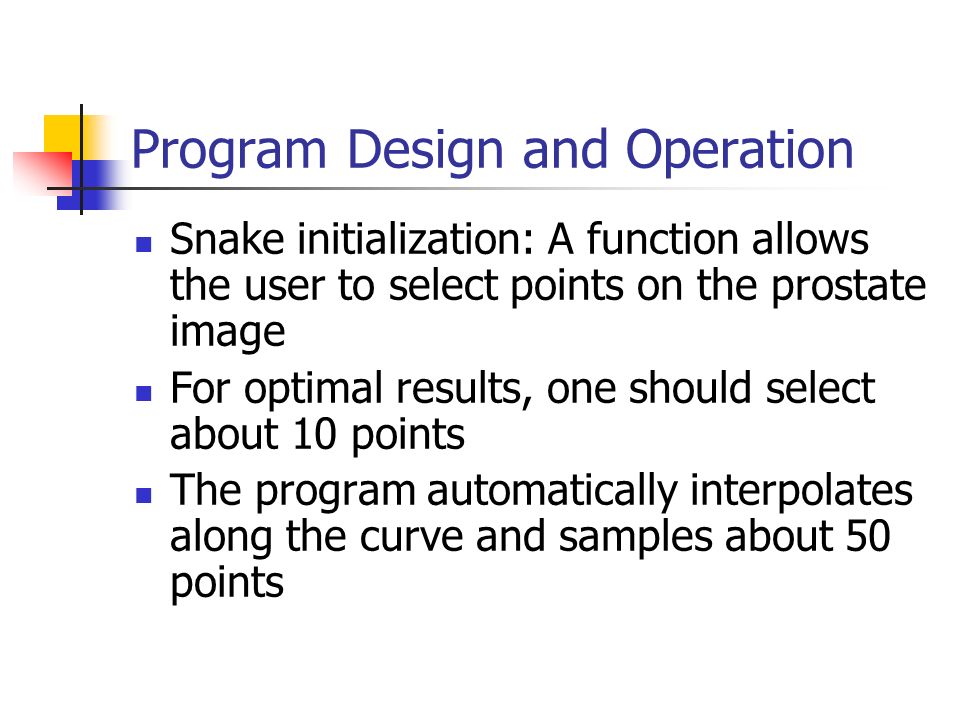 Program Design and Operation

- Snake initialization: A function allows the user to select points on the prostate image
- For optimal results, one should select about 10 points
- The program automatically interpolates along the curve and samples about 50 points